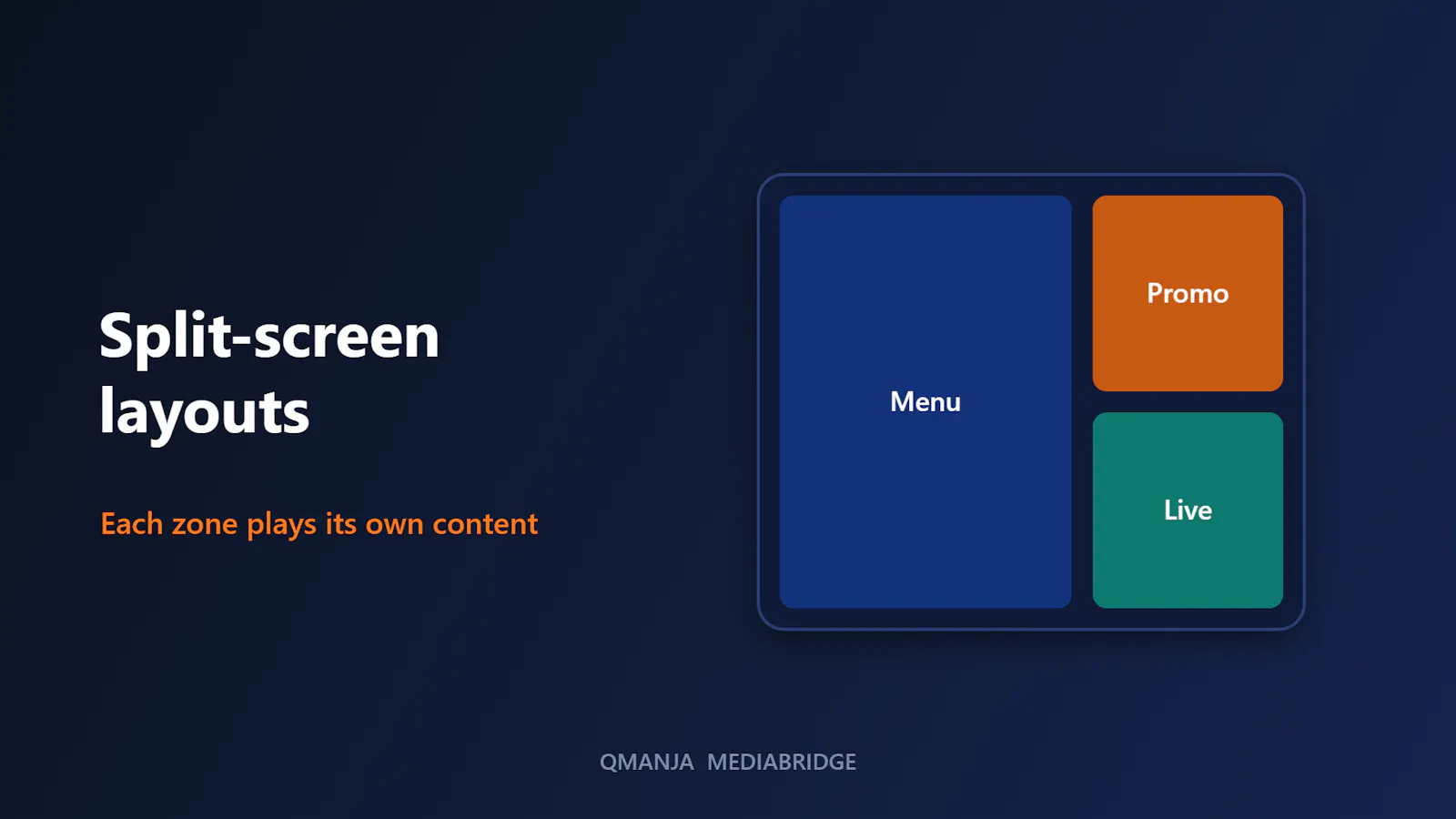 Split-screen layouts

Each zone plays its own content

Menu

Promo

Live

QMANJA MEDIABRIDGE